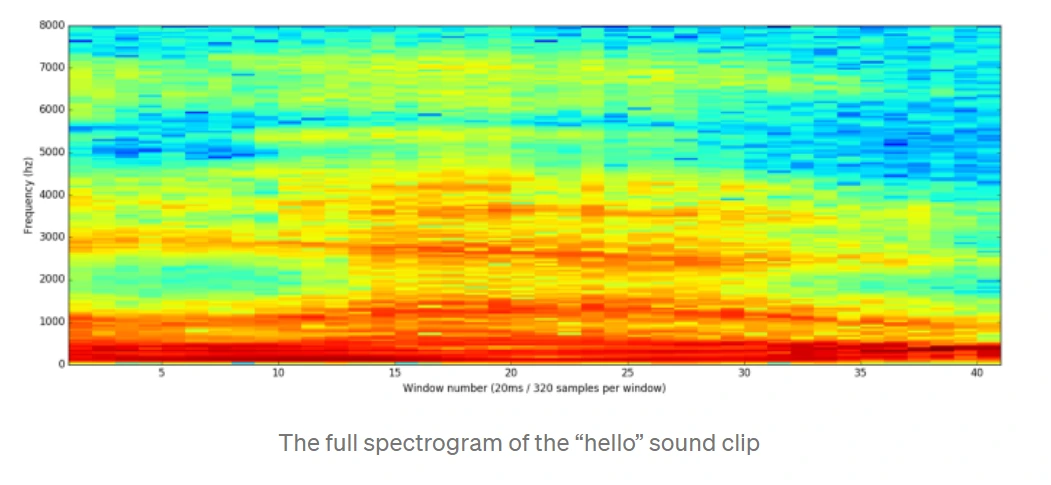 8000
7000
6000
5000
4000
3000
2000
1000
0
Frequency (hz)
5
10
15
20
25
30
35
40
Window number (20ms / 320 samples per window)

The full spectrogram of the “hello” sound clip